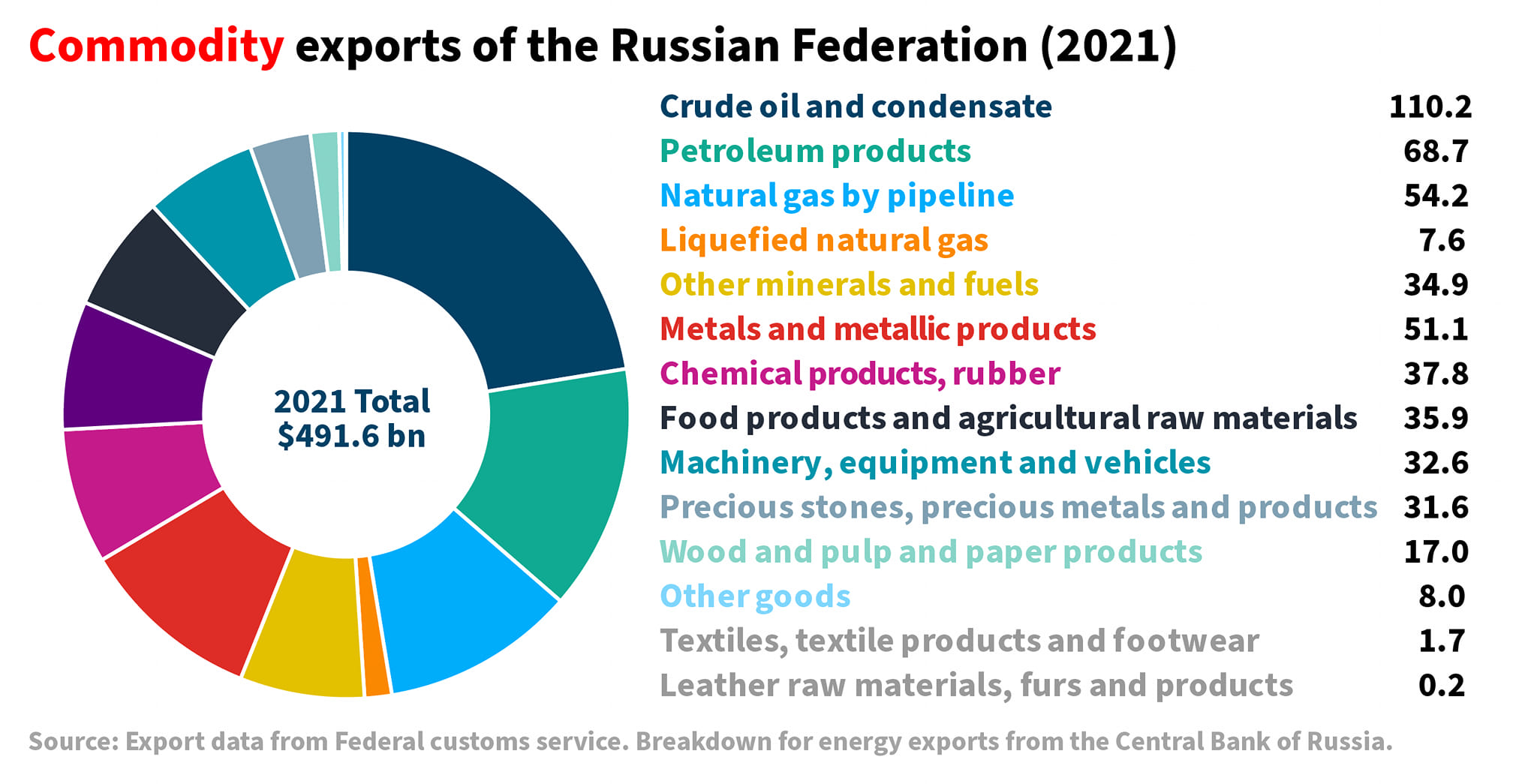 Commodity exports of the Russian Federation (2021)

2021 Total
$491.6 bn

| | |
|---|---|
| Crude oil and condensate | 110.2 |
| Petroleum products | 68.7 |
| Natural gas by pipeline | 54.2 |
| Liquefied natural gas | 7.6 |
| Other minerals and fuels | 34.9 |
| Metals and metallic products | 51.1 |
| Chemical products, rubber | 37.8 |
| Food products and agricultural raw materials | 35.9 |
| Machinery, equipment and vehicles | 32.6 |
| Precious stones, precious metals and products | 31.6 |
| Wood and pulp and paper products | 17.0 |
| Other goods | 8.0 |
| Textiles, textile products and footwear | 1.7 |
| Leather raw materials, furs and products | 0.2 |

Source: Export data from Federal customs service. Breakdown for energy exports from the Central Bank of Russia.